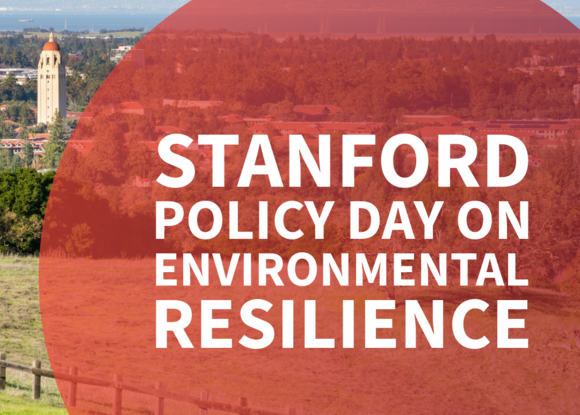 STANFORD
POLICY DAY ON
ENVIRONMENTAL
RESILIENCE